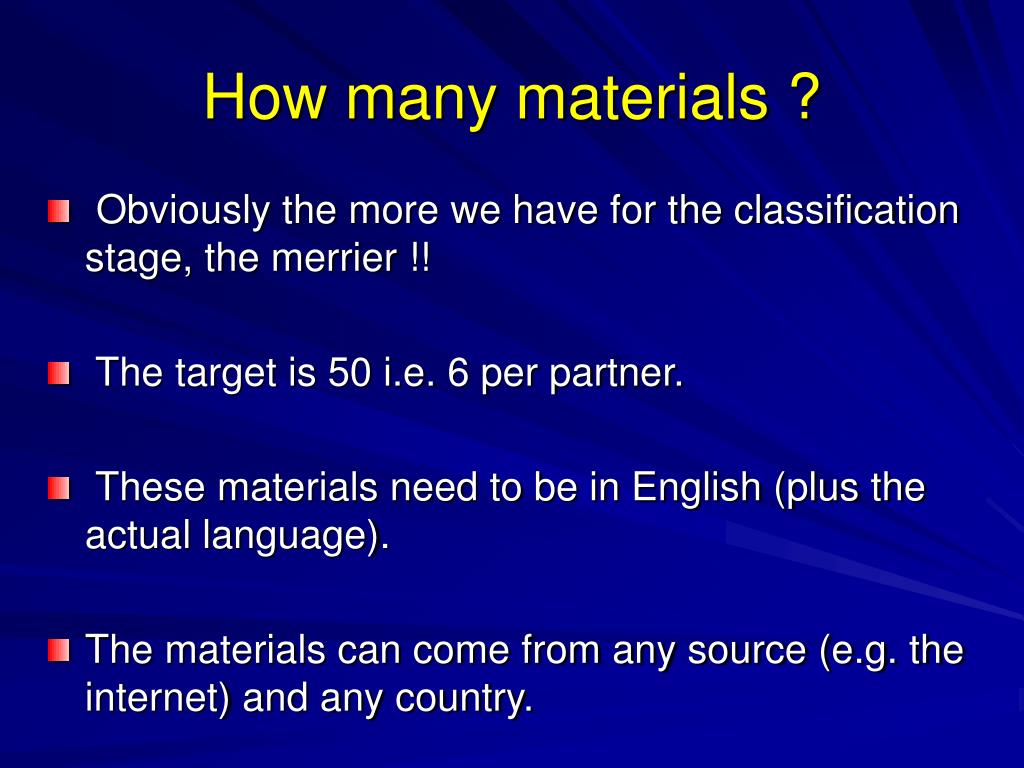 How many materials ?

Obviously the more we have for the classification stage, the merrier !!

The target is 50 i.e. 6 per partner.

These materials need to be in English (plus the actual language).

The materials can come from any source (e.g. the internet) and any country.